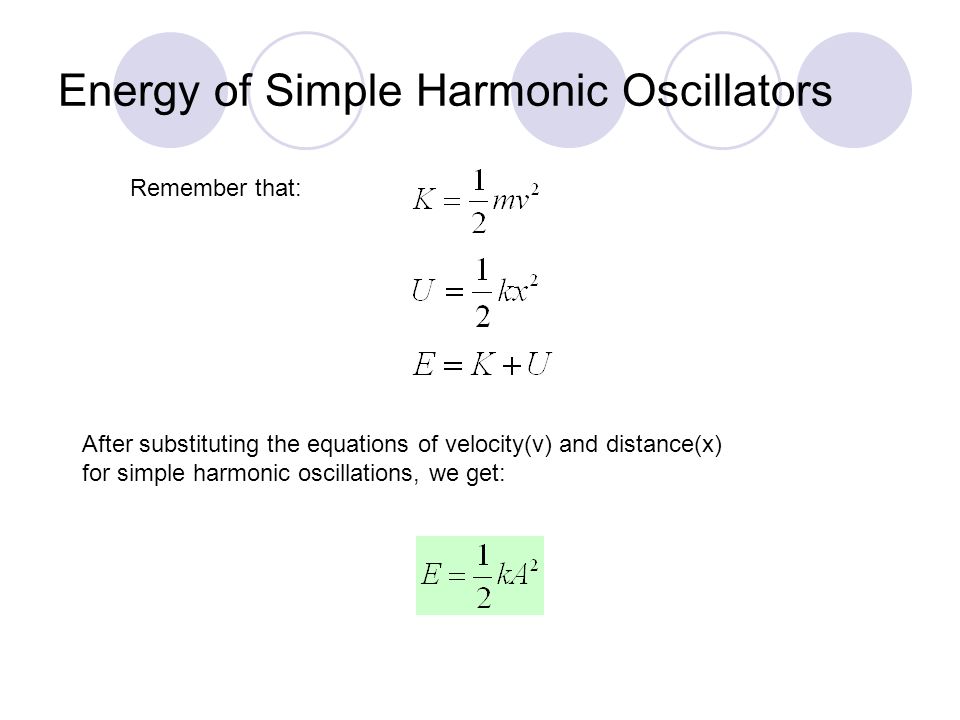 Energy of Simple Harmonic Oscillators

Remember that:

$K = \frac{1}{2}mv^2$

$U = \frac{1}{2}kx^2$

$E = K + U$

After substituting the equations of velocity(v) and distance(x) for simple harmonic oscillations, we get:

$E = \frac{1}{2}kA^2$